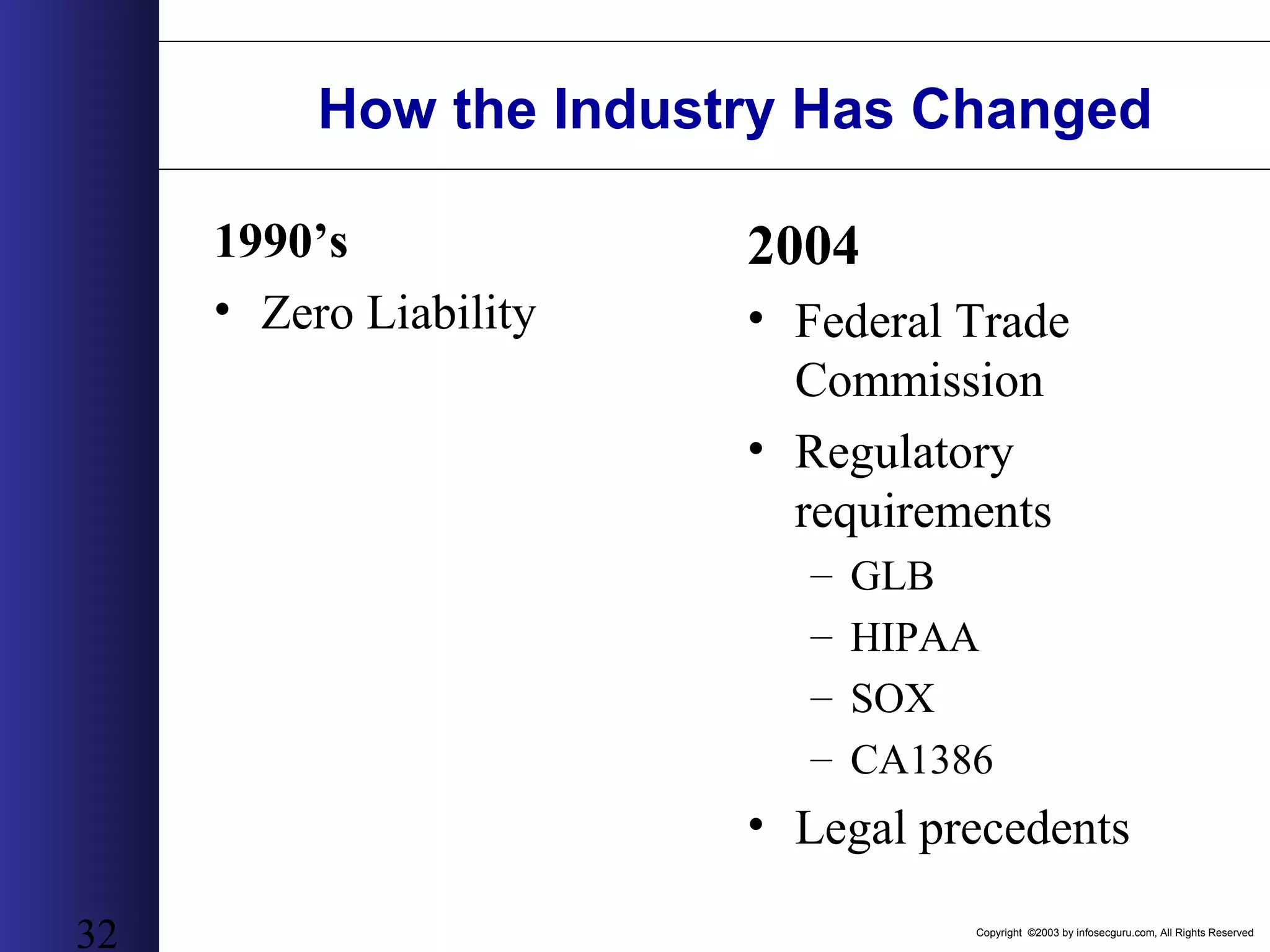 How the Industry Has Changed

1990’s

• Zero Liability

2004

• Federal Trade Commission
• Regulatory requirements
  – GLB
  – HIPAA
  – SOX
  – CA1386
• Legal precedents

32

Copyright ©2003 by infosecguru.com, All Rights Reserved